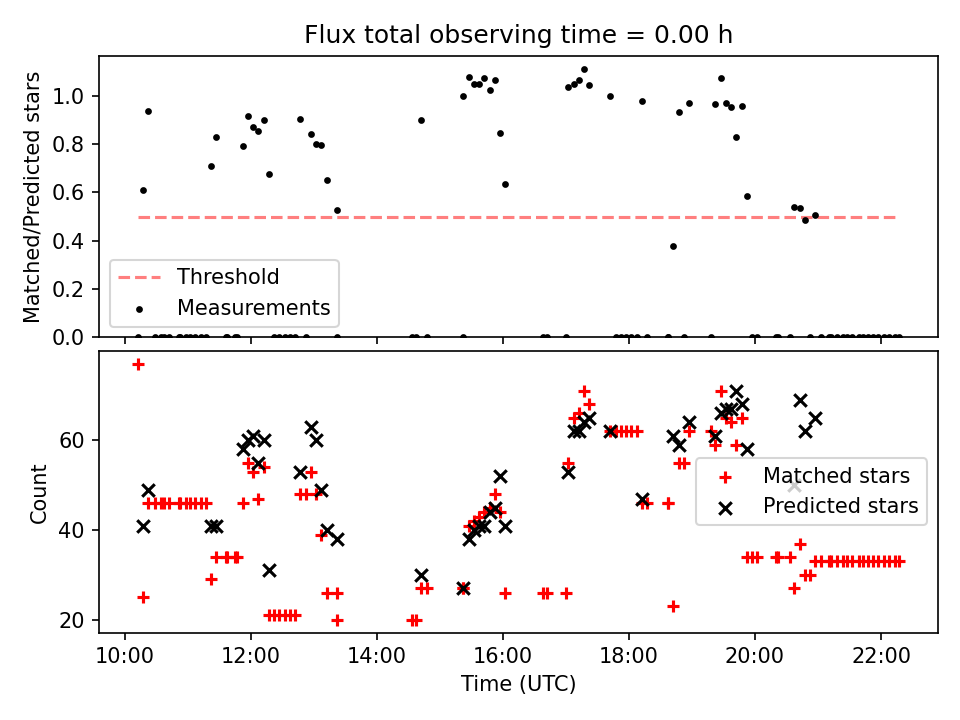 Flux total observing time = 0.00 h

Matched/Predicted stars

1.0
0.8
0.6
0.4
0.2
0.0

Threshold
Measurements

Count

60
40
20

Matched stars
Predicted stars

10:00 12:00 14:00 16:00 18:00 20:00 22:00
Time (UTC)